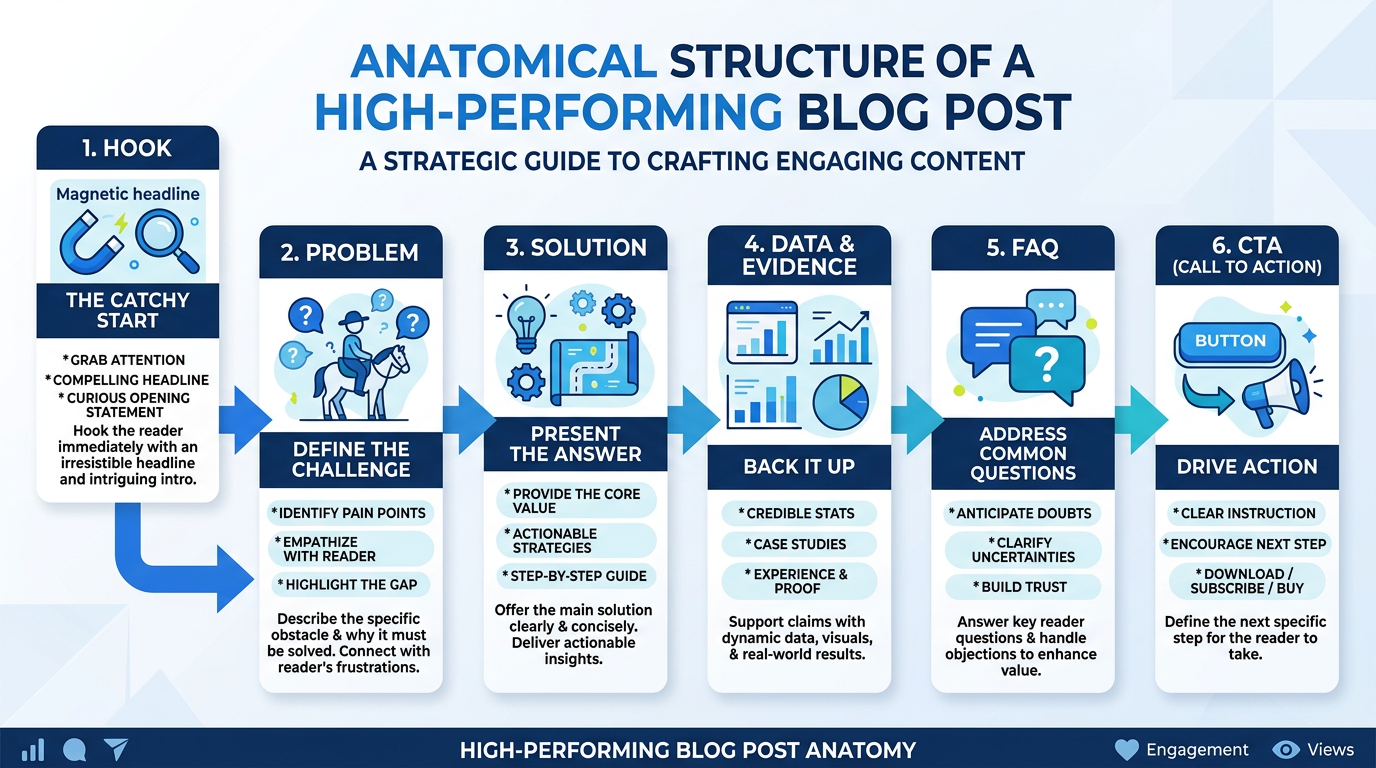 ANATOMICAL STRUCTURE OF A HIGH-PERFORMING BLOG POST

A STRATEGIC GUIDE TO CRAFTING ENGAGING CONTENT

1. HOOK

Magnetic headline

THE CATCHY START

* GRAB ATTENTION
* COMPELLING HEADLINE
* CURIOUS OPENING STATEMENT

Hook the reader immediately with an irresistible headline and intriguing intro.

2. PROBLEM

DEFINE THE CHALLENGE

* IDENTIFY PAIN POINTS
* EMPATHIZE WITH READER
* HIGHLIGHT THE GAP

Describe the specific obstacle & why it must be solved. Connect with reader's frustrations.

3. SOLUTION

PRESENT THE ANSWER

* PROVIDE THE CORE VALUE
* ACTIONABLE STRATEGIES
* STEP-BY-STEP GUIDE

Offer the main solution clearly & concisely. Deliver actionable insights.

4. DATA & EVIDENCE

BACK IT UP

* CREDIBLE STATS
* CASE STUDIES
* EXPERIENCE & PROOF

Support claims with dynamic data, visuals, & real-world results.

5. FAQ

ADDRESS COMMON QUESTIONS

* ANTICIPATE DOUBTS
* CLARIFY UNCERTAINTIES
* BUILD TRUST

Answer key reader questions & handle objections to enhance value.

6. CTA (CALL TO ACTION)

BUTTON

DRIVE ACTION

* CLEAR INSTRUCTION
* ENCOURAGE NEXT STEP
* DOWNLOAD / SUBSCRIBE / BUY

Define the next specific step for the reader to take.

HIGH-PERFORMING BLOG POST ANATOMY

Engagement Views